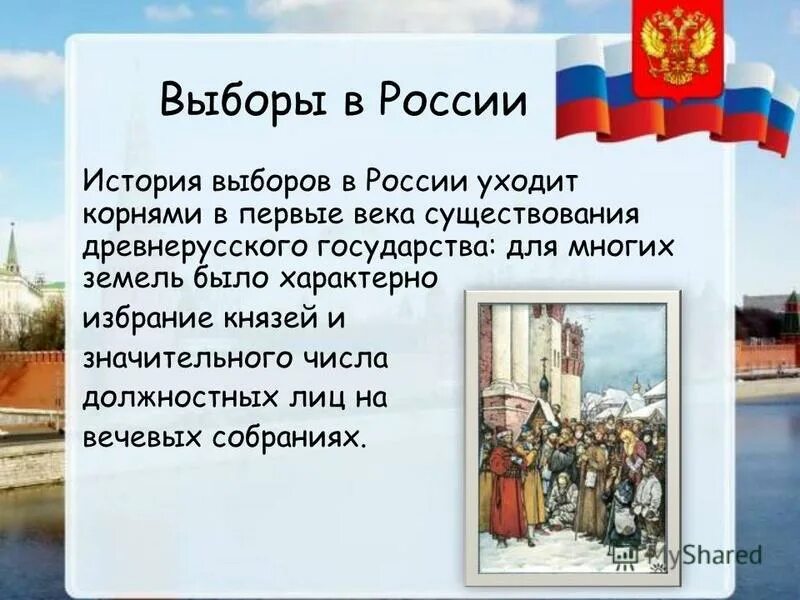 Выборы в России

История выборов в России уходит корнями в первые века существования древнерусского государства: для многих земель было характерно избрание князей и значительного числа должностных лиц на вечевых собраниях.

MyShared